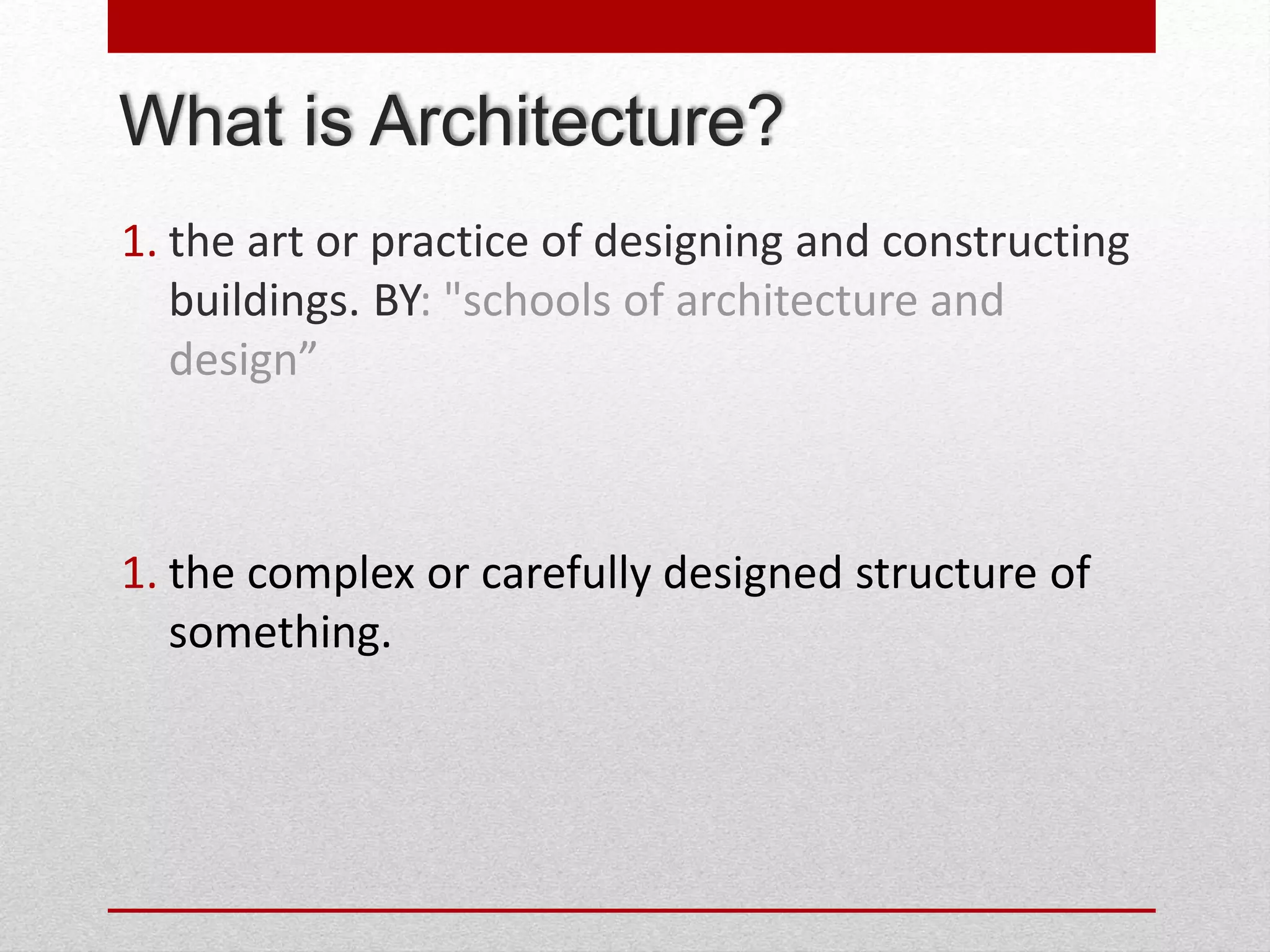 What is Architecture?

1. the art or practice of designing and constructing buildings. BY: "schools of architecture and design”

1. the complex or carefully designed structure of something.